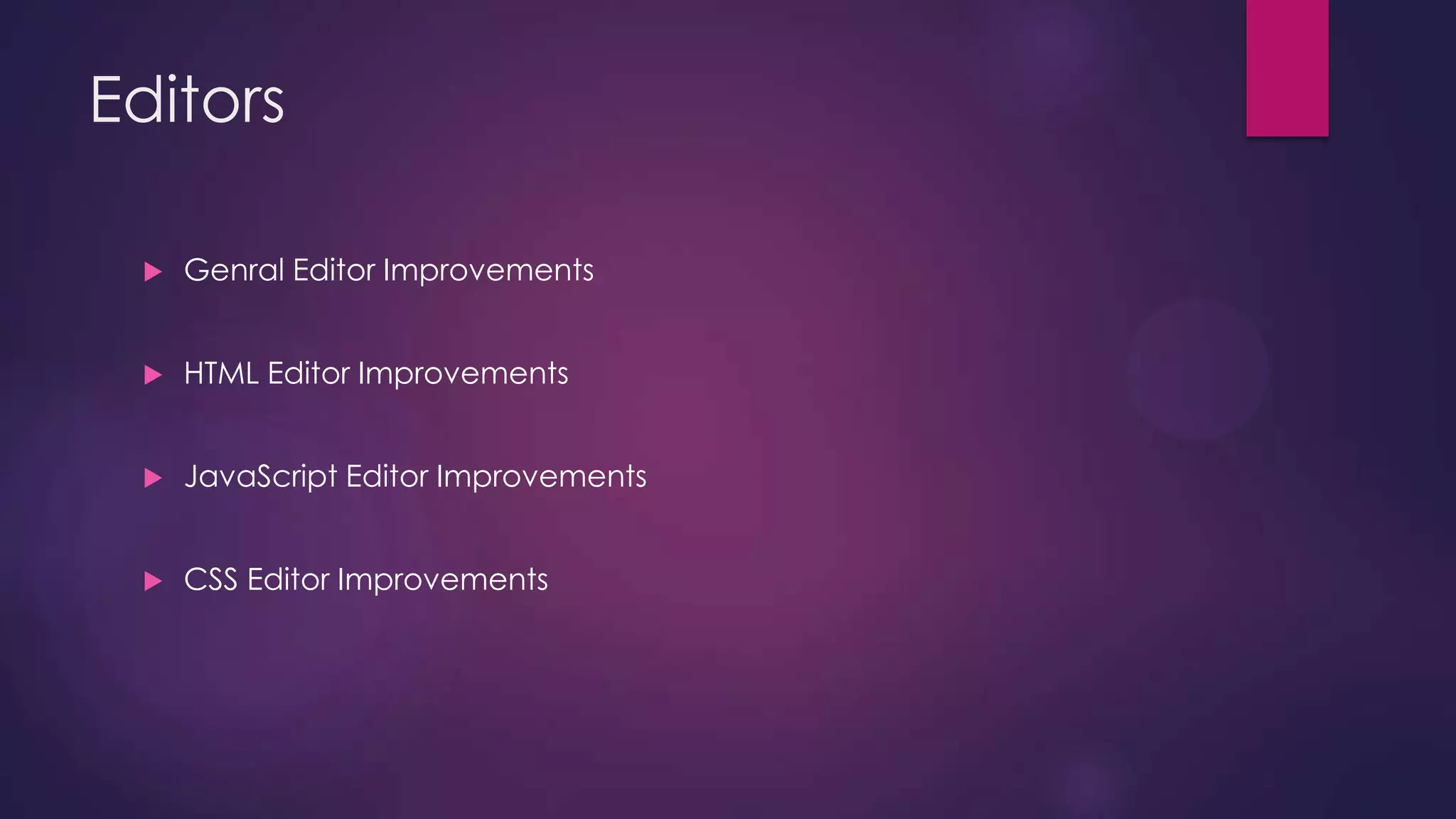 Editors

Genral Editor Improvements

HTML Editor Improvements

JavaScript Editor Improvements

CSS Editor Improvements